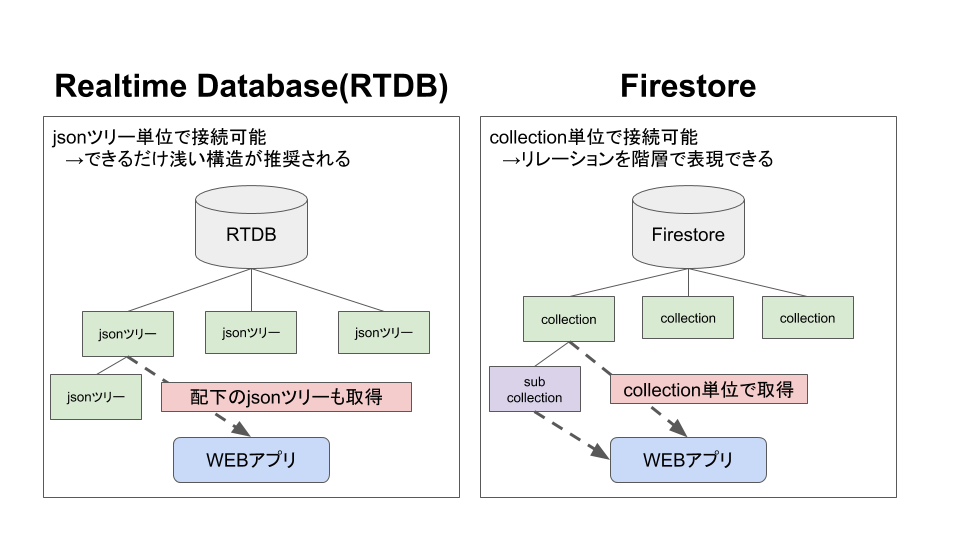 Realtime Database(RTDB)

jsonツリー単位で接続可能
→できるだけ浅い構造が推奨される

RTDB

jsonツリー

jsonツリー

jsonツリー

jsonツリー

配下のjsonツリーも取得

WEBアプリ

Firestore

collection単位で接続可能
→リレーションを階層で表現できる

Firestore

collection

collection

collection

sub collection

collection単位で取得

WEBアプリ